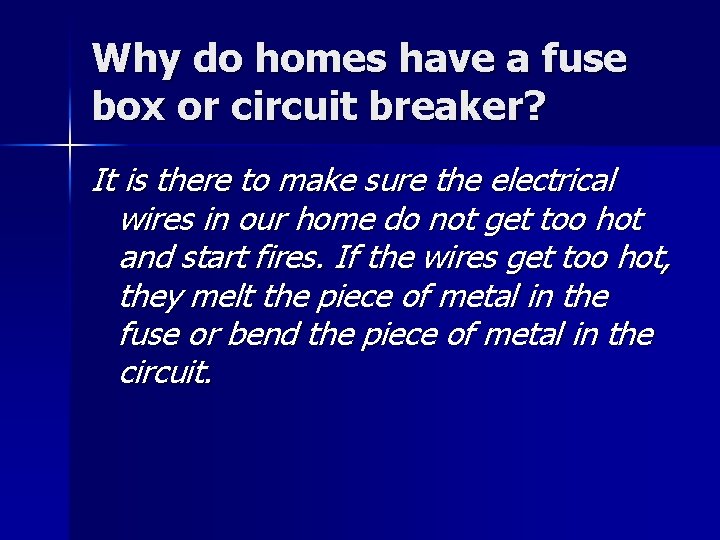 Why do homes have a fuse box or circuit breaker?

It is there to make sure the electrical wires in our home do not get too hot and start fires. If the wires get too hot, they melt the piece of metal in the fuse or bend the piece of metal in the circuit.